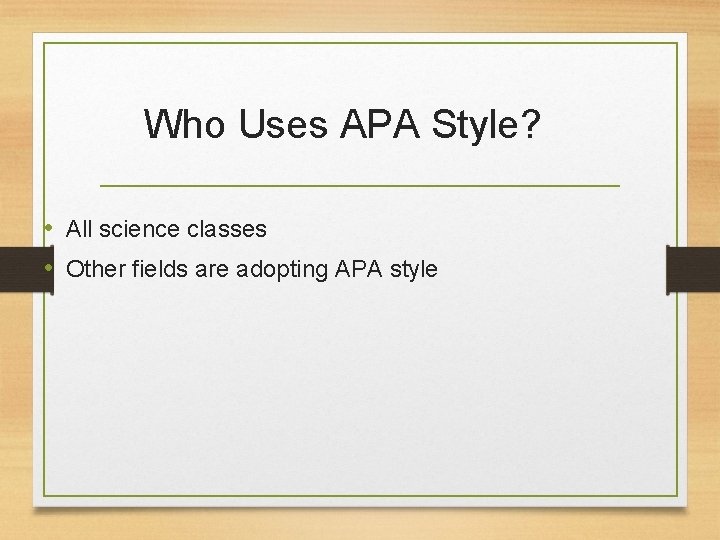 Who Uses APA Style?

• All science classes
• Other fields are adopting APA style